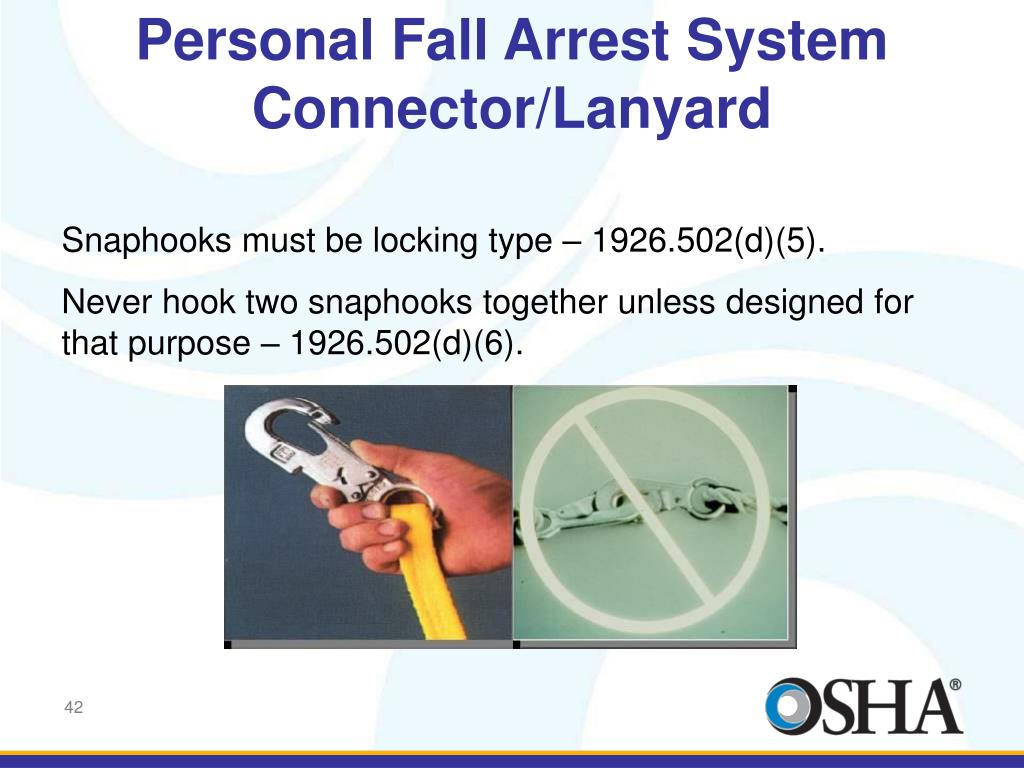 Personal Fall Arrest System Connector/Lanyard

Snaphooks must be locking type – 1926.502(d)(5).

Never hook two snaphooks together unless designed for that purpose – 1926.502(d)(6).

42

OSHA®